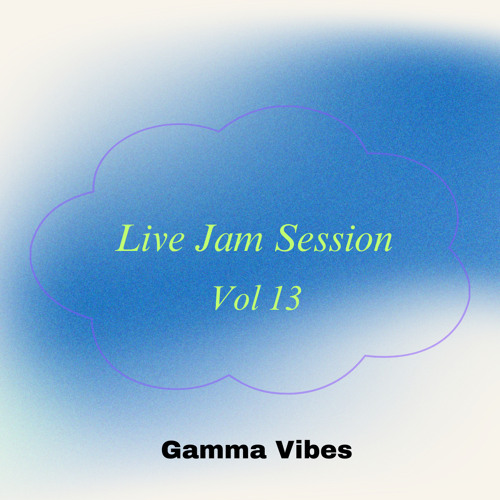 Live Jam Session
Vol 13

Gamma Vibes